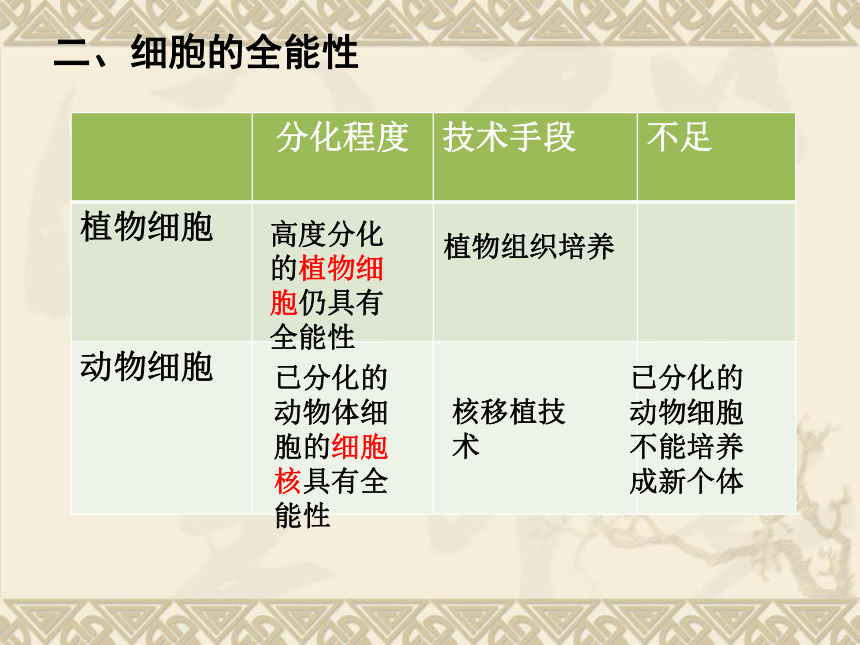 二、细胞的全能性

| | 分化程度 | 技术手段 | 不足 |
|---|---|---|---|
| 植物细胞 | 高度分化的植物细胞仍具有全能性 | 植物组织培养 | |
| 动物细胞 | 已分化的动物体细胞的细胞核具有全能性 | 核移植技术 | 已分化的动物细胞不能培养成新个体 |